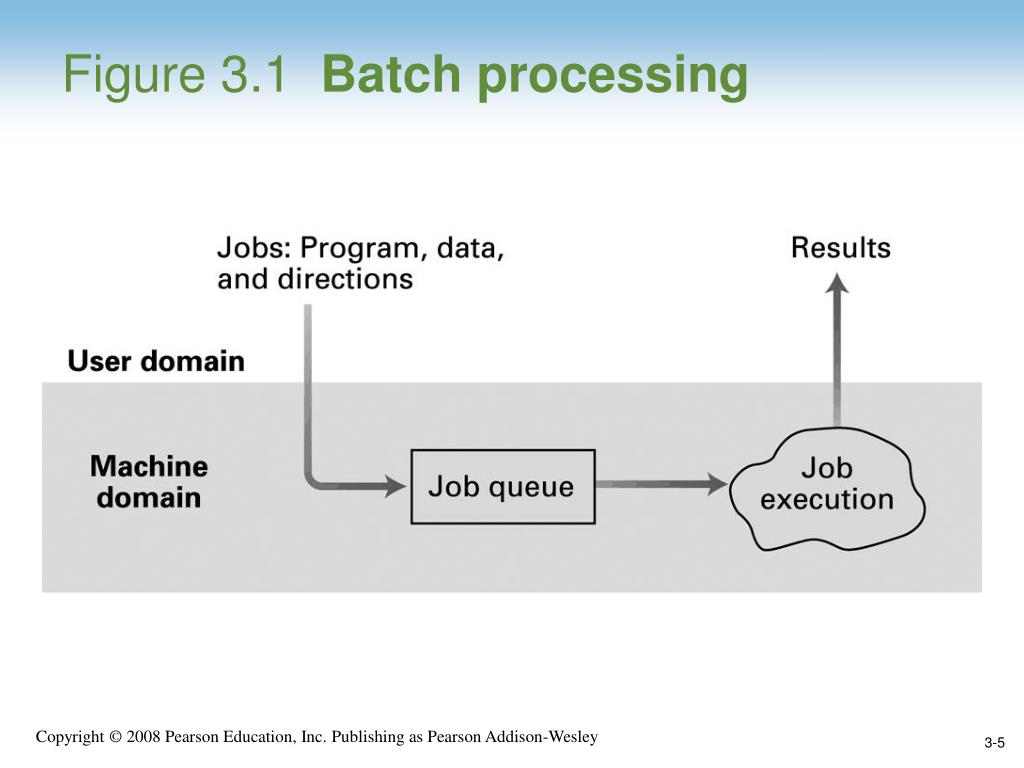 Figure 3.1 Batch processing

Jobs: Program, data, and directions

Results

User domain

Machine domain

Job queue

Job execution

Copyright © 2008 Pearson Education, Inc. Publishing as Pearson Addison-Wesley

3-5